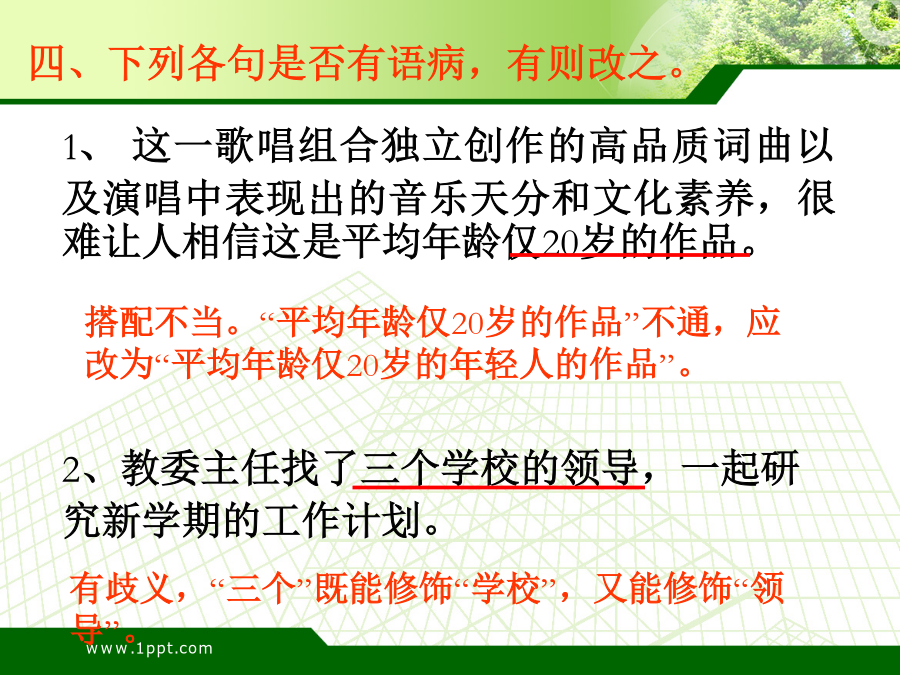 四、下列各句是否有语病，有则改之。

1、 这一歌唱组合独立创作的高品质词曲以及演唱中表现出的音乐天分和文化素养，很难让人相信这是平均年龄仅20岁的作品。

搭配不当。“平均年龄仅20岁的作品”不通，应改为“平均年龄仅20岁的年轻人的作品”。

2、教委主任找了三个学校的领导，一起研究新学期的工作计划。

有歧义，“三个”既能修饰“学校”，又能修饰“领导”。

www.1ppt.com